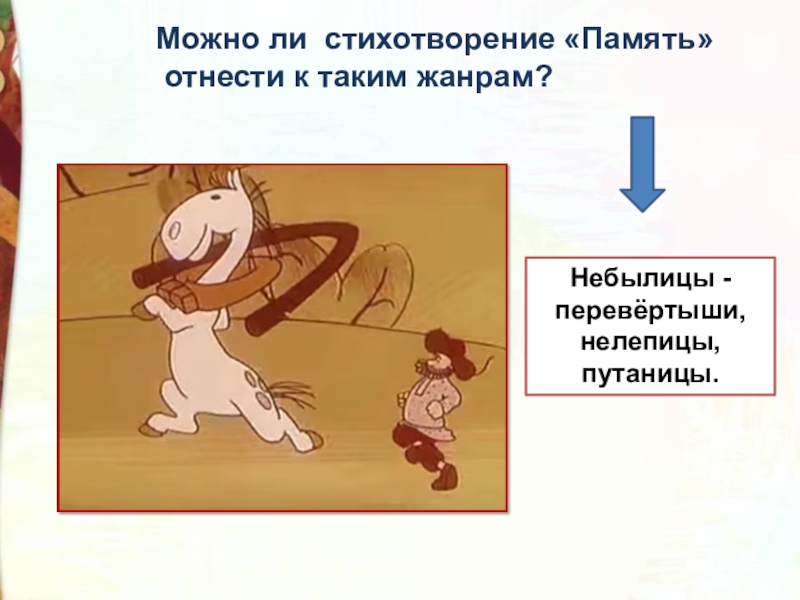 Можно ли стихотворение «Память» отнести к таким жанрам?

Небылицы - перевёртыши, нелепицы, путаницы.